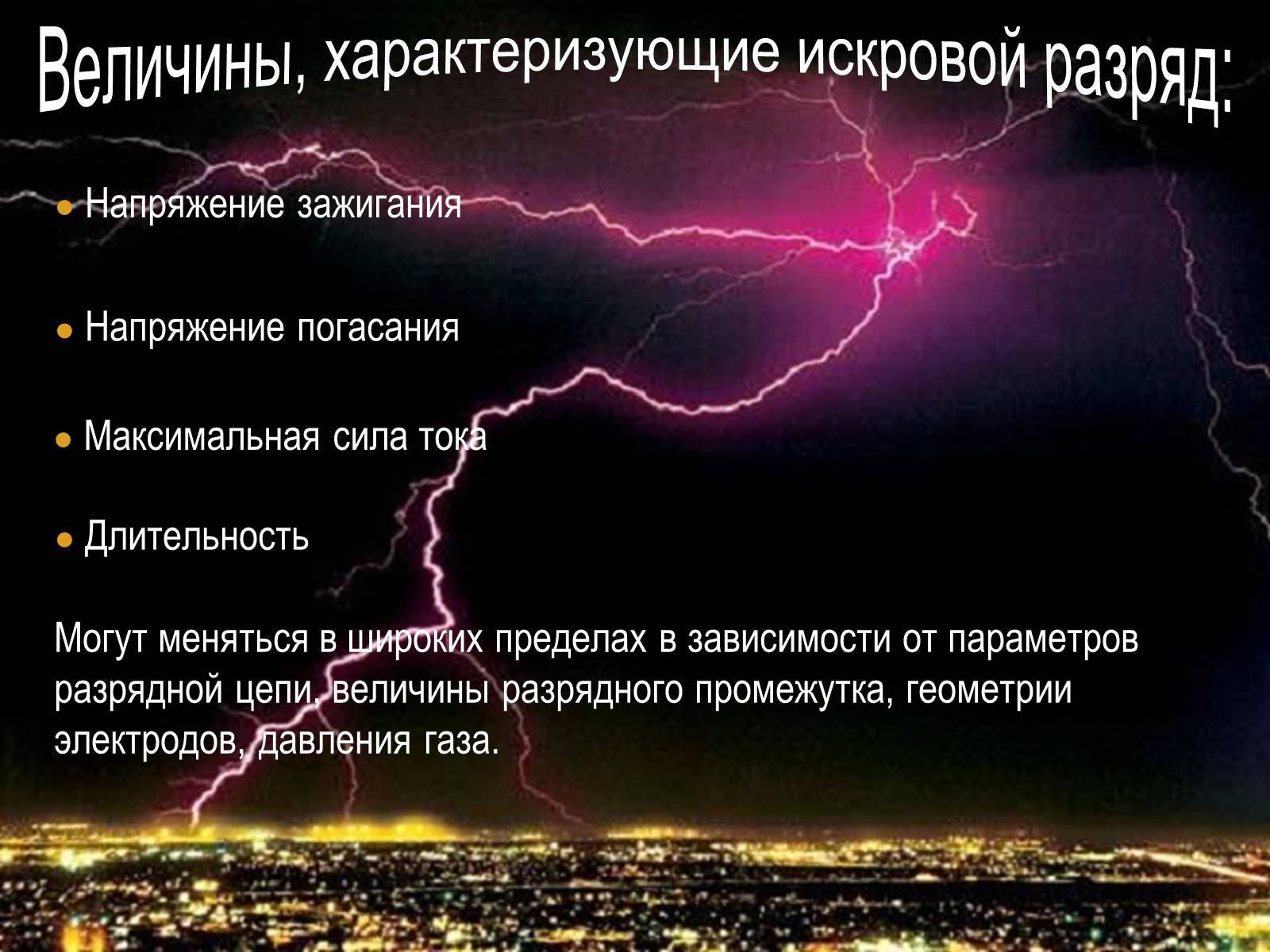 Величины, характеризующие искровой разряд:

● Напряжение зажигания

● Напряжение погасания

● Максимальная сила тока

● Длительность

Могут меняться в широких пределах в зависимости от параметров разрядной цепи, величины разрядного промежутка, геометрии электродов, давления газа.